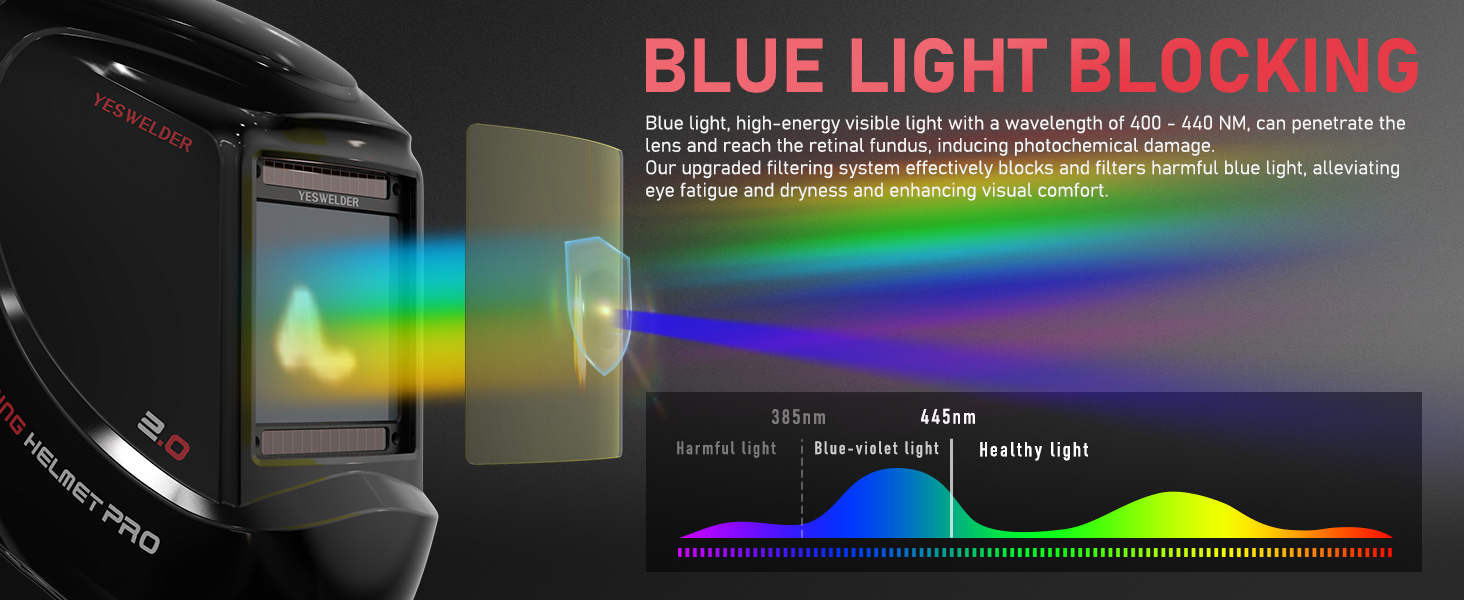 YESWELDER

YESWELDER

2.0

NG HELMET PRO

BLUE LIGHT BLOCKING

Blue light, high-energy visible light with a wavelength of 400 - 440 NM, can penetrate the lens and reach the retinal fundus, inducing photochemical damage.
Our upgraded filtering system effectively blocks and filters harmful blue light, alleviating eye fatigue and dryness and enhancing visual comfort.

385nm

445nm

Harmful light

Blue-violet light

Healthy light